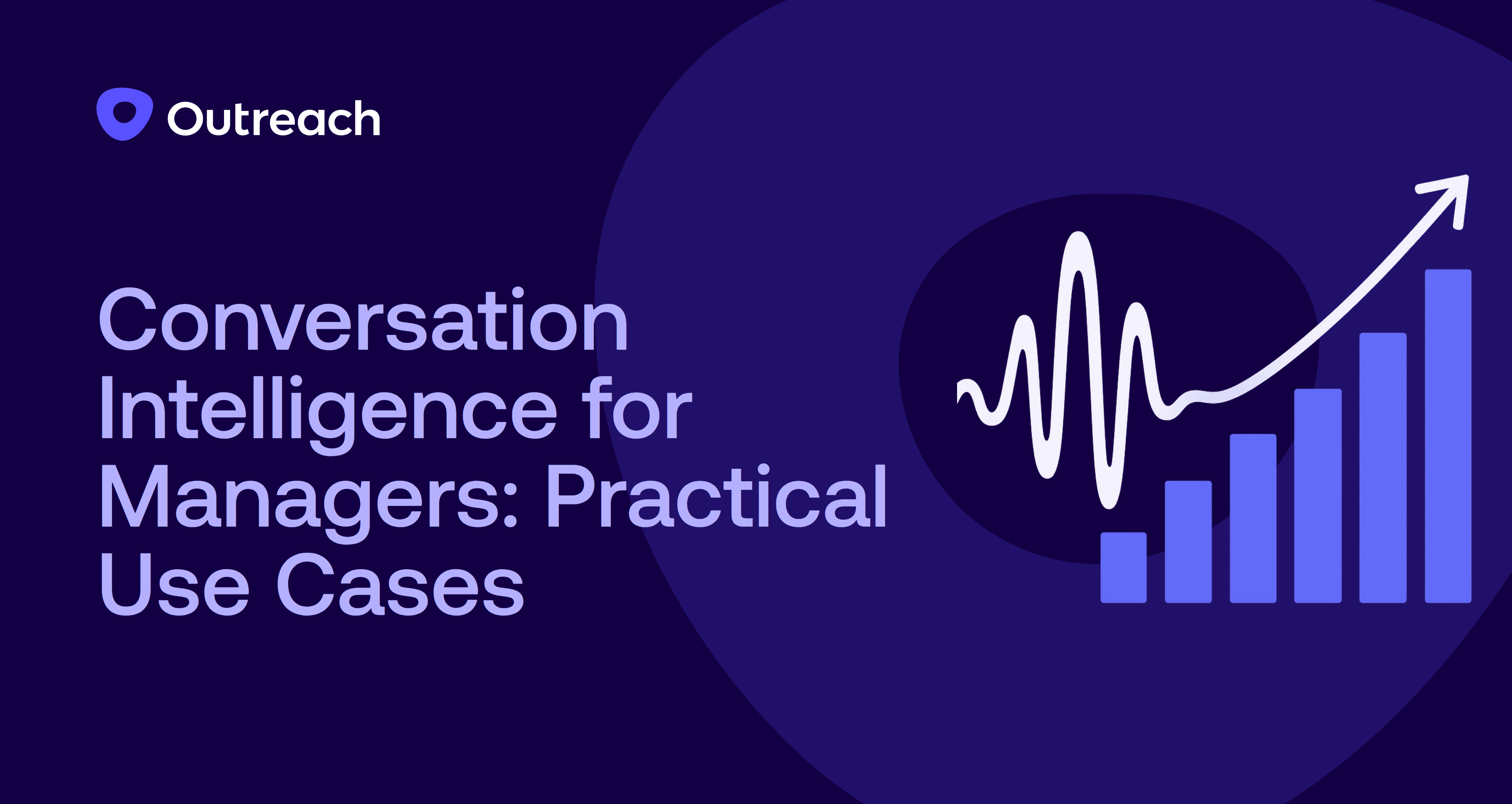 Outreach

Conversation Intelligence for Managers: Practical Use Cases